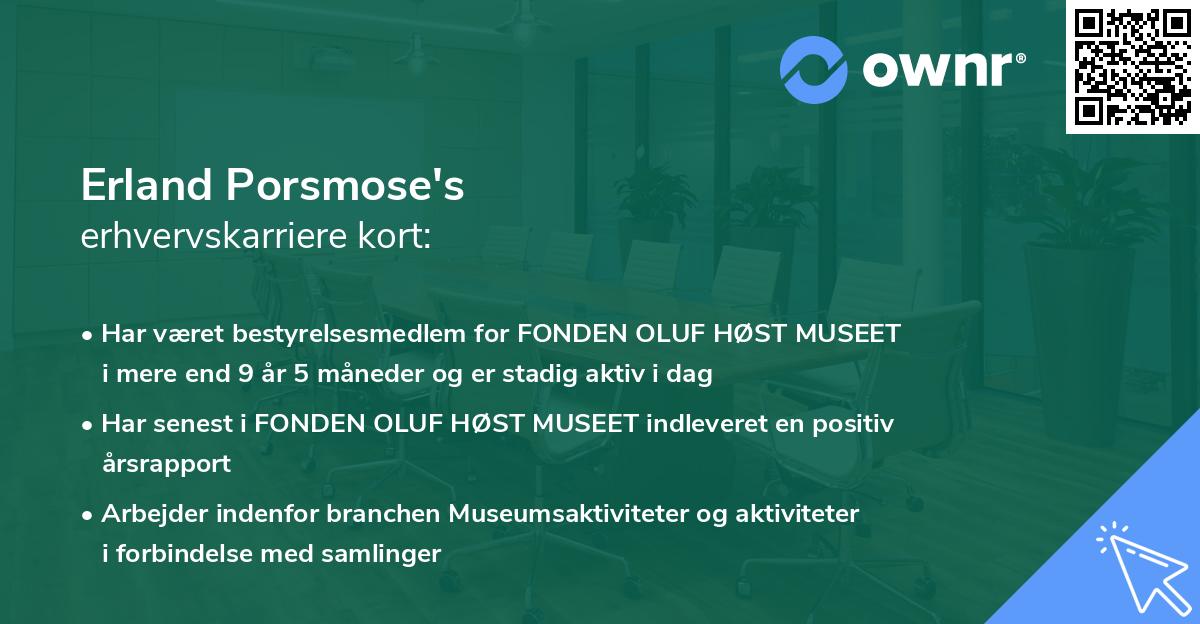 ownr®

Erland Porsmose's
erhvervskarriere kort:

• Har været bestyrelsesmedlem for FONDEN OLUF HØST MUSEET i mere end 9 år 5 måneder og er stadig aktiv i dag

• Har senest i FONDEN OLUF HØST MUSEET indleveret en positiv årsrapport

• Arbejder indenfor branchen Museumsaktiviteter og aktiviteter i forbindelse med samlinger